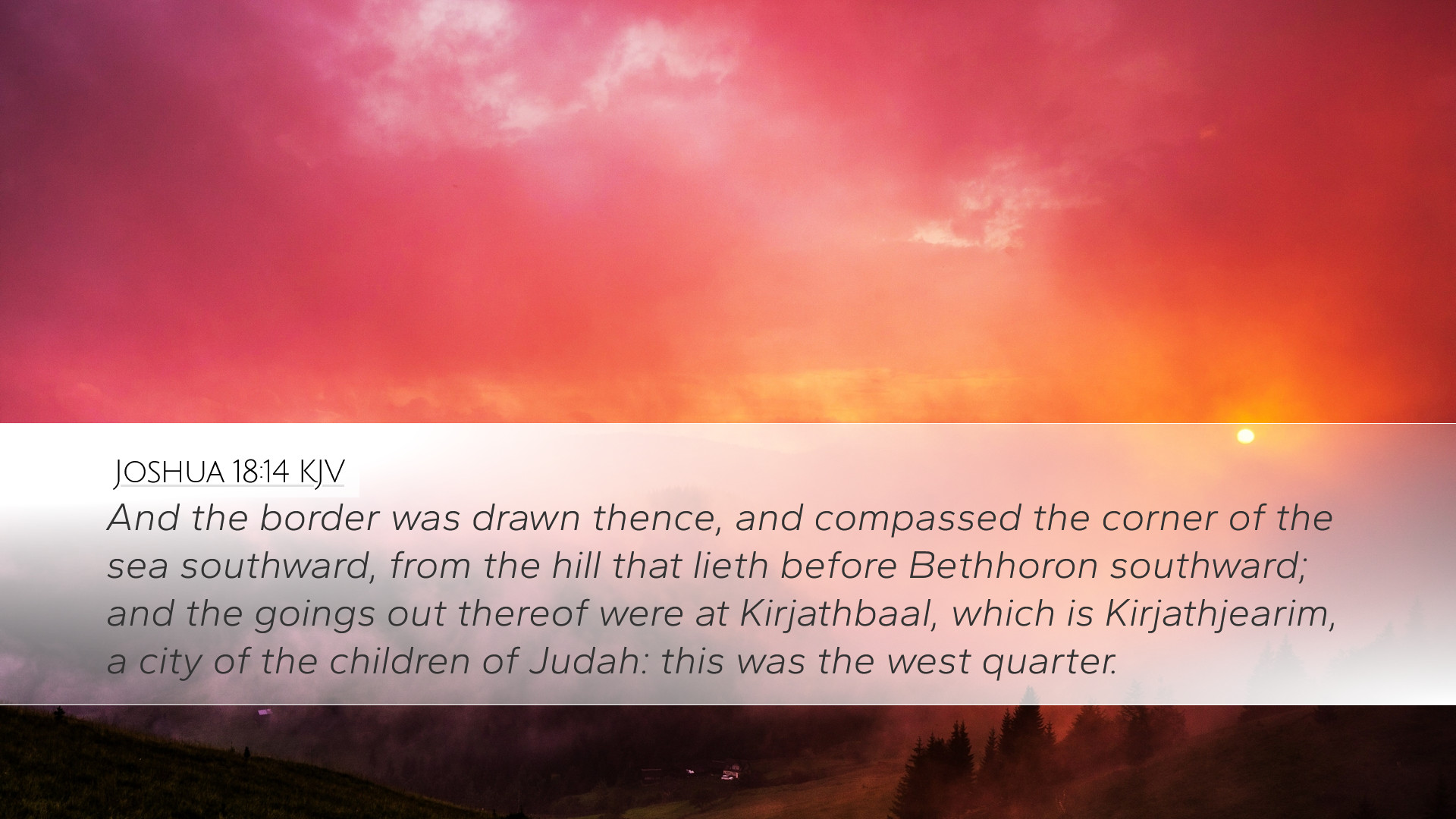 JOSHUA 18:14 KJV

And the border was drawn thence, and compassed the corner of the sea southward, from the hill that lieth before Bethhoron southward; and the goings out thereof were at Kirjathbaal, which is Kirjathjearim, a city of the children of Judah: this was the west quarter.